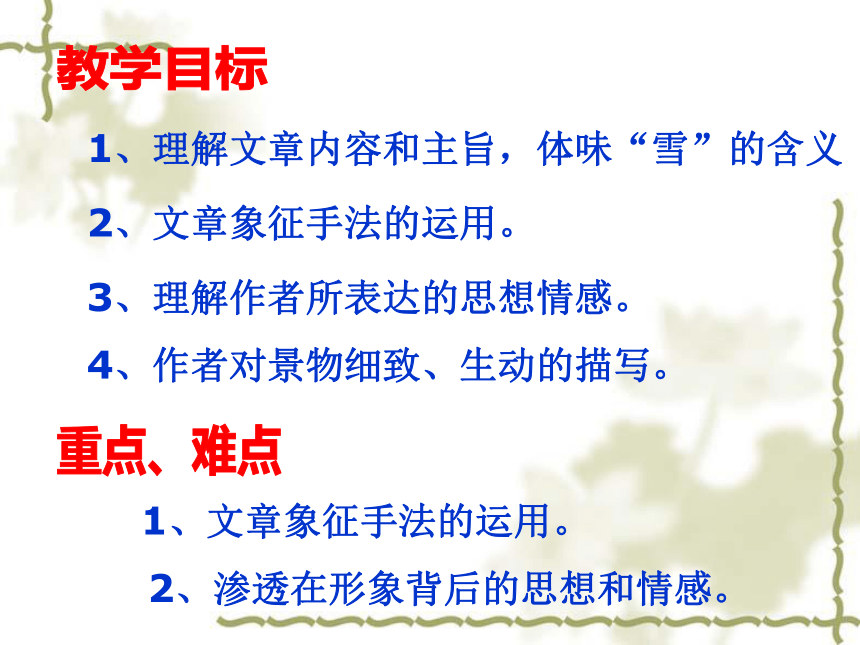 教学目标

1、理解文章内容和主旨，体味“雪”的含义

2、文章象征手法的运用。

3、理解作者所表达的思想情感。

4、作者对景物细致、生动的描写。

重点、难点

1、文章象征手法的运用。

2、渗透在形象背后的思想和情感。